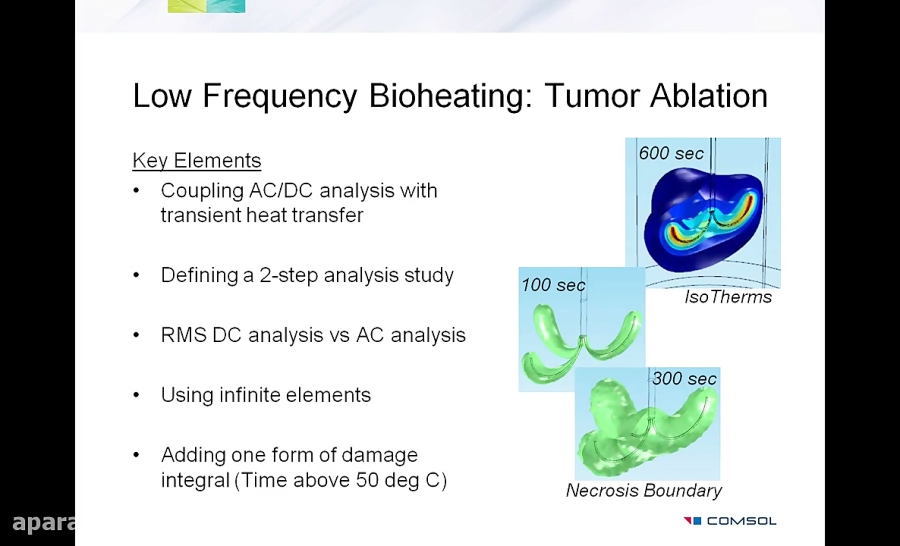 Low Frequency Bioheating: Tumor Ablation

Key Elements
• Coupling AC/DC analysis with transient heat transfer

• Defining a 2-step analysis study

• RMS DC analysis vs AC analysis

• Using infinite elements

• Adding one form of damage integral (Time above 50 deg C)

600 sec

IsoTherms

100 sec

300 sec

Necrosis Boundary

COMSOL

apara